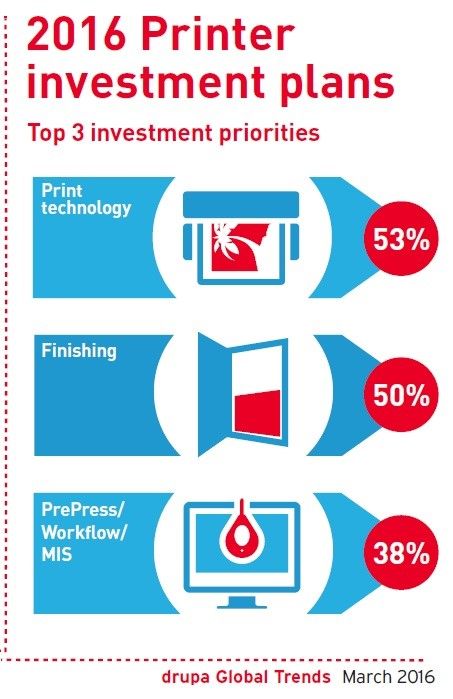 2016 Printer investment plans

Top 3 investment priorities

Print technology

53%

Finishing

50%

PrePress/ Workflow/ MIS

38%

drupa Global Trends March 2016